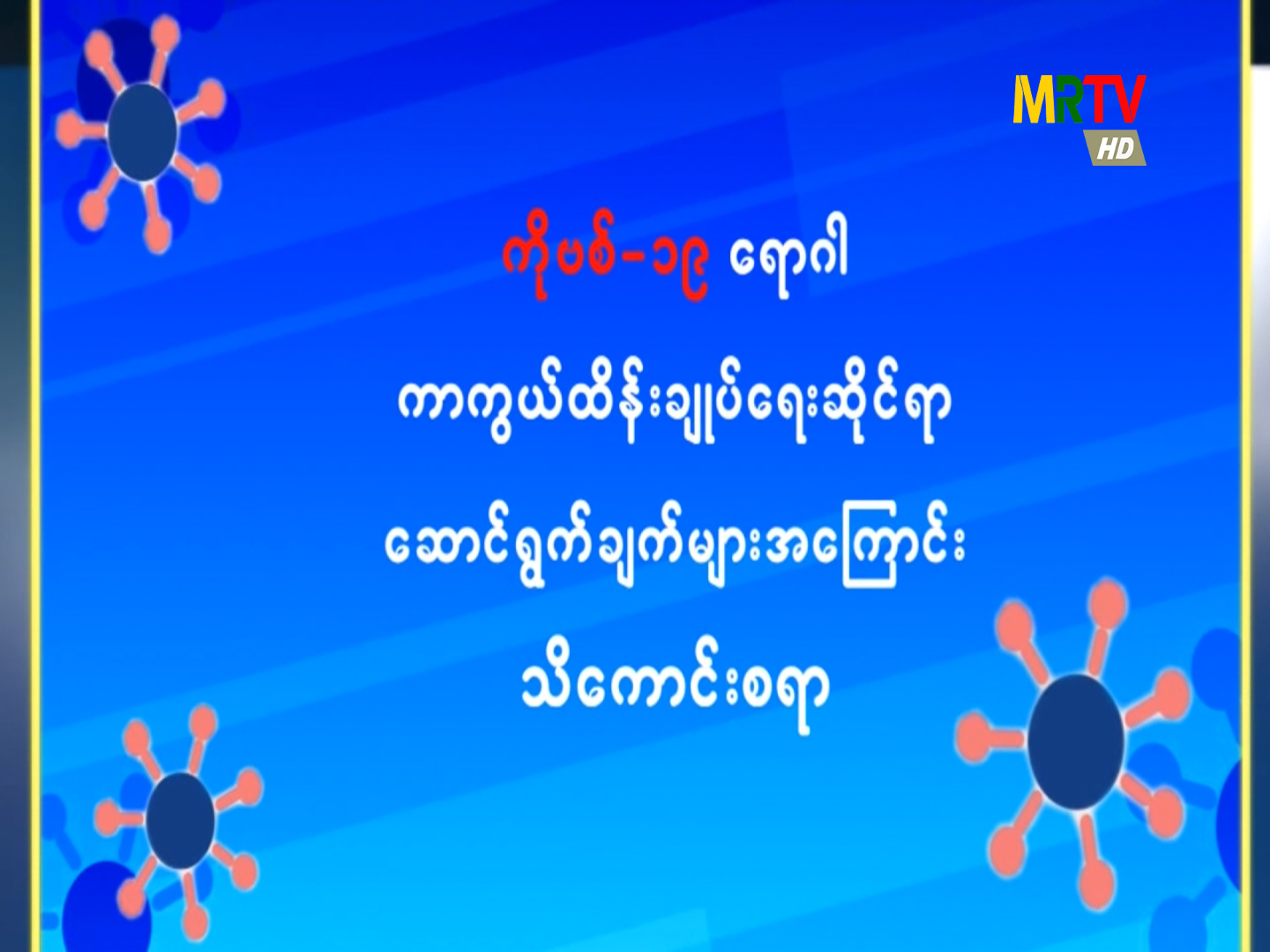 MRTV HD

ကိုဗစ်-၁၉ ရောဂါ

ကာကွယ်ထိန်းချုပ်ရေးဆိုင်ရာ

ဆောင်ရွက်ချက်များအကြောင်း

သိကောင်းစရာ